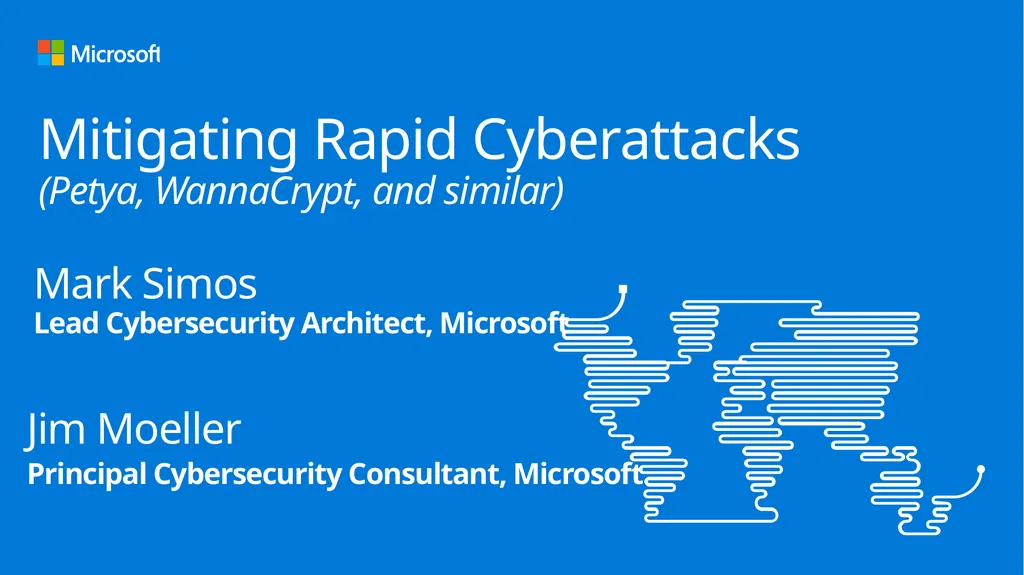 Microsoft

Mitigating Rapid Cyberattacks
(Petya, WannaCrypt, and similar)

Mark Simos
Lead Cybersecurity Architect, Microsoft

Jim Moeller
Principal Cybersecurity Consultant, Microsoft